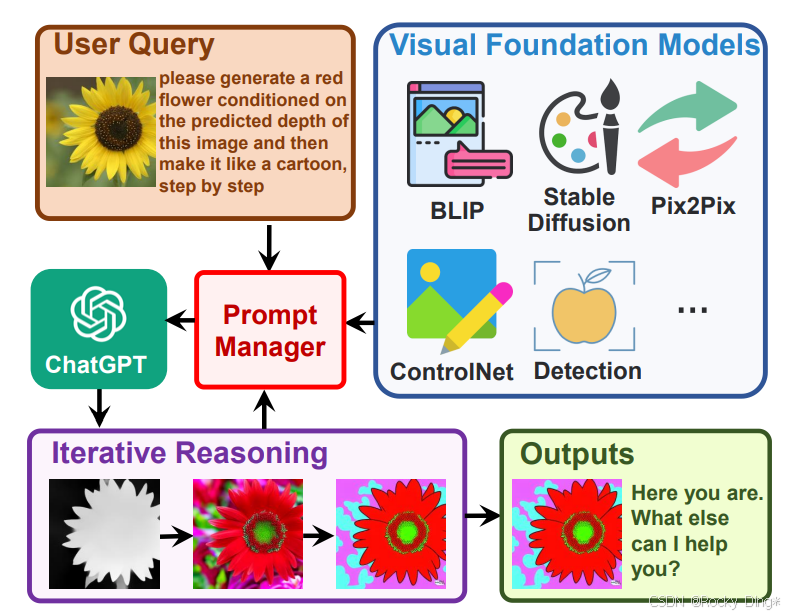 User Query

please generate a red flower conditioned on the predicted depth of this image and then make it like a cartoon, step by step

Visual Foundation Models

BLIP

Stable Diffusion

Pix2Pix

ControlNet

Detection

...

ChatGPT

Prompt Manager

Iterative Reasoning

Outputs

Here you are. What else can I help you?

CSDN @Rocky Ding*